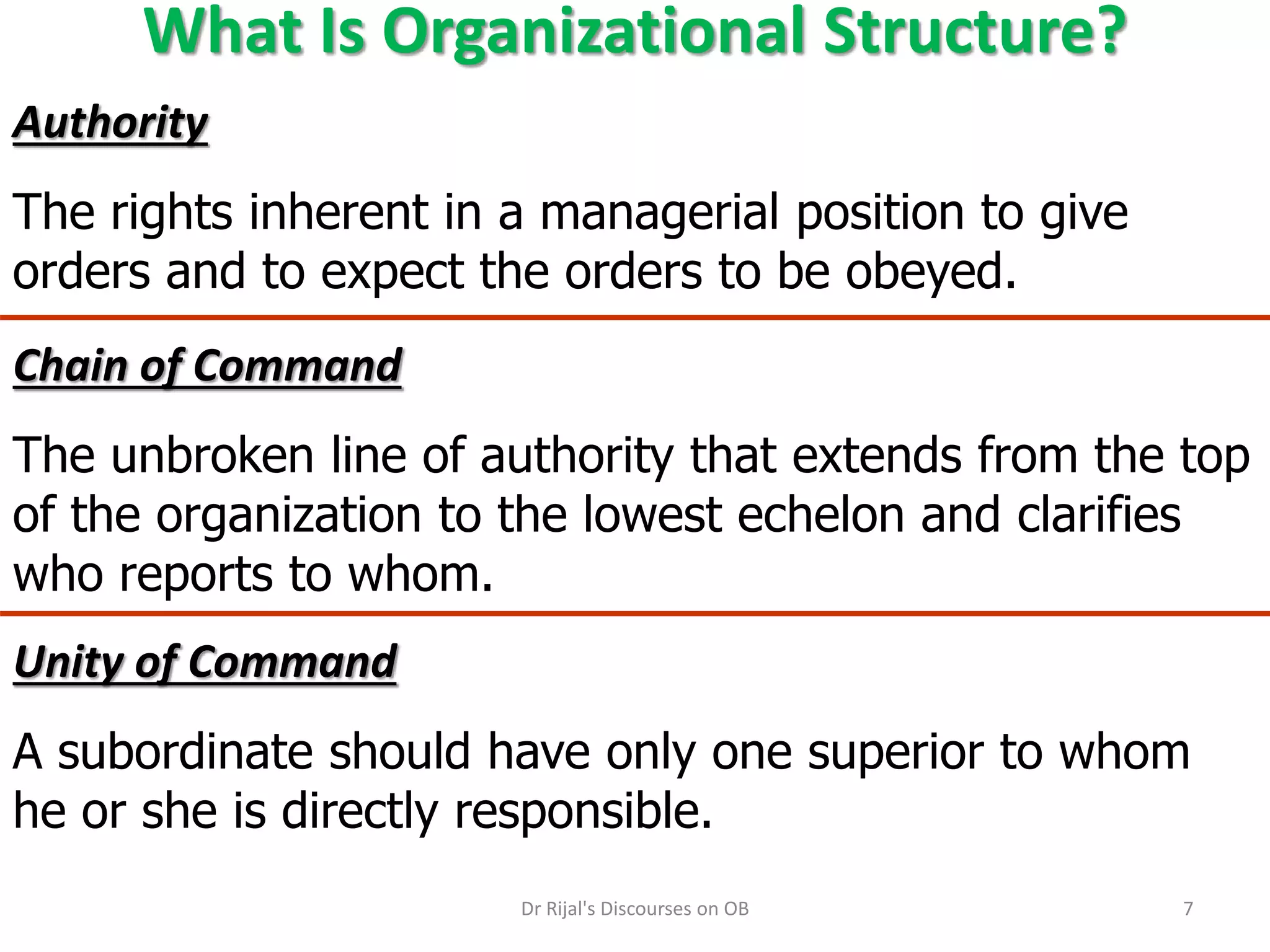 What Is Organizational Structure?

Authority

The rights inherent in a managerial position to give orders and to expect the orders to be obeyed.

Chain of Command

The unbroken line of authority that extends from the top of the organization to the lowest echelon and clarifies who reports to whom.

Unity of Command

A subordinate should have only one superior to whom he or she is directly responsible.

Dr Rijal's Discourses on OB

7